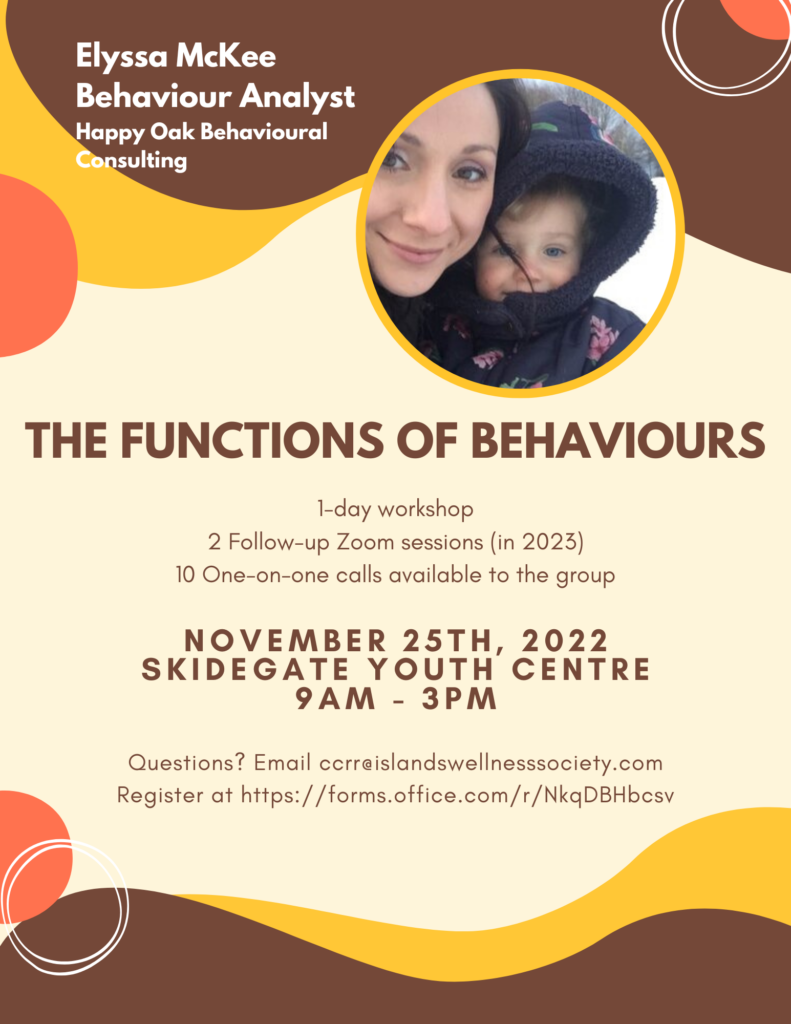 Elyssa McKee
Behaviour Analyst
Happy Oak Behavioural Consulting

THE FUNCTIONS OF BEHAVIOURS

1-day workshop
2 Follow-up Zoom sessions (in 2023)
10 One-on-one calls available to the group

NOVEMBER 25TH, 2022
SKIDEGATE YOUTH CENTRE
9AM - 3PM

Questions? Email ccrr@islandswellnesssociety.com
Register at https://forms.office.com/r/NkqDBHbcsv